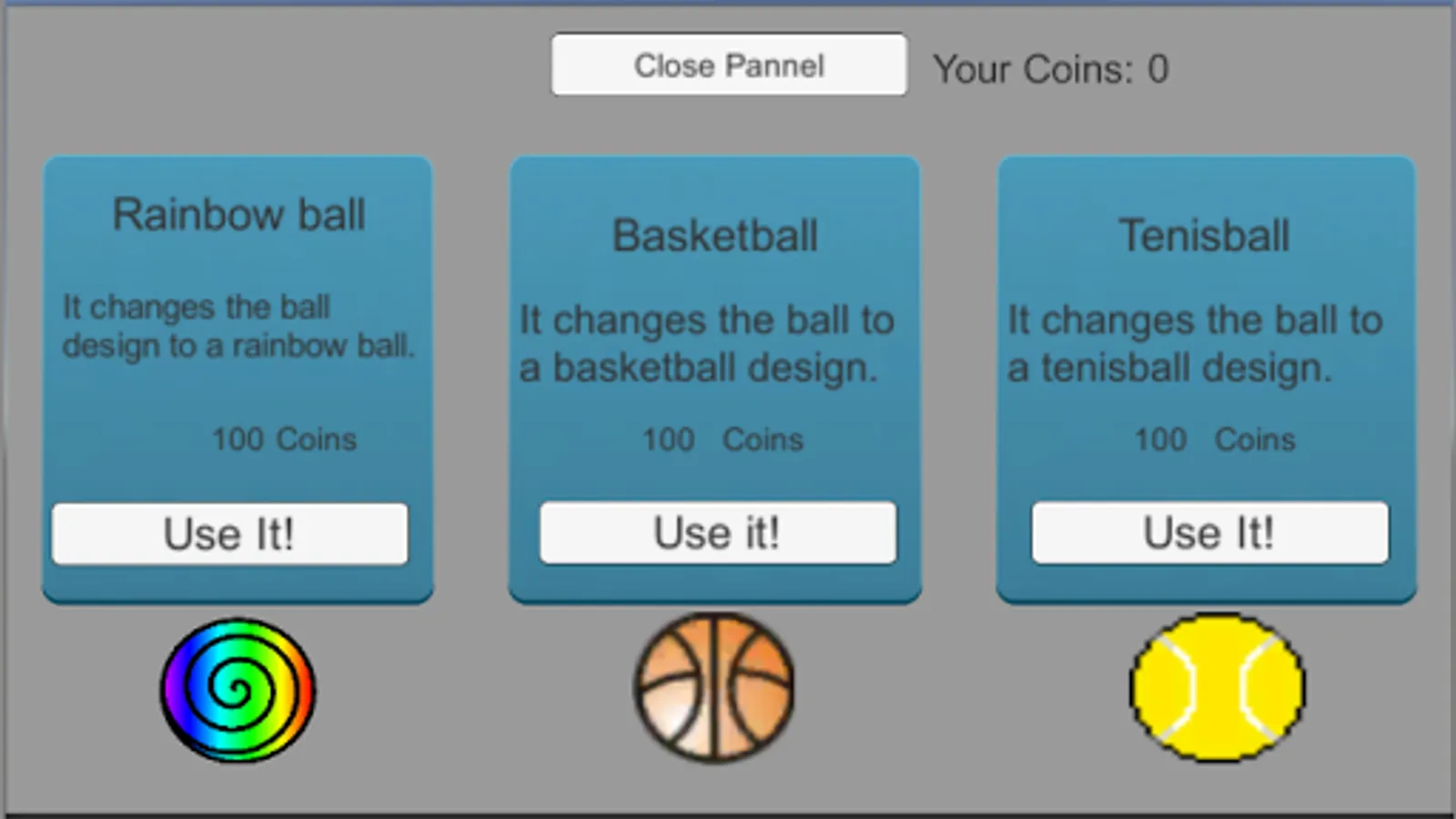 Close Pannel

Your Coins: 0

Rainbow ball

It changes the ball design to a rainbow ball.

100 Coins

Use It!

Basketball

It changes the ball to a basketball design.

100 Coins

Use it!

Tenisball

It changes the ball to a tenisball design.

100 Coins

Use It!